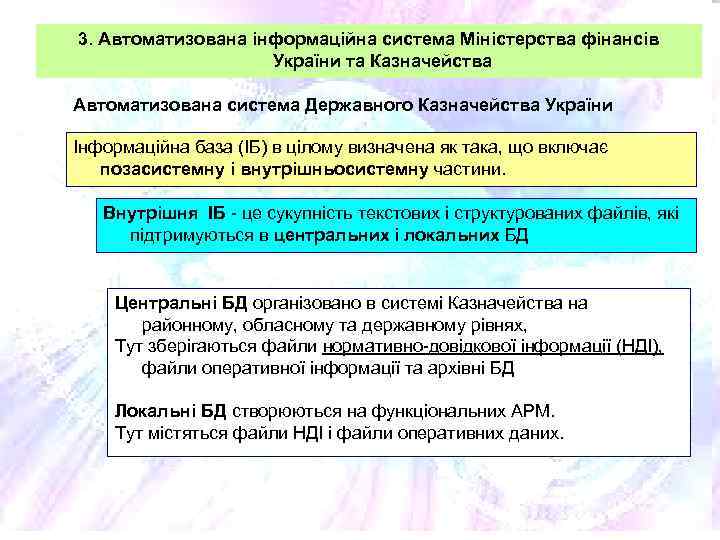 3. Автоматизована інформаційна система Міністерства фінансів України та Казначейства

Автоматизована система Державного Казначейства України

Інформаційна база (ІБ) в цілому визначена як така, що включає позасистемну і внутрішньосистемну частини.

Внутрішня ІБ - це сукупність текстових і структурованих файлів, які підтримуються в центральних і локальних БД

Центральні БД організовано в системі Казначейства на районному, обласному та державному рівнях,
Тут зберігаються файли нормативно-довідкової інформації (НДІ), файли оперативної інформації та архівні БД

Локальні БД створюються на функціональних АРМ.
Тут містяться файли НДІ і файли оперативних даних.